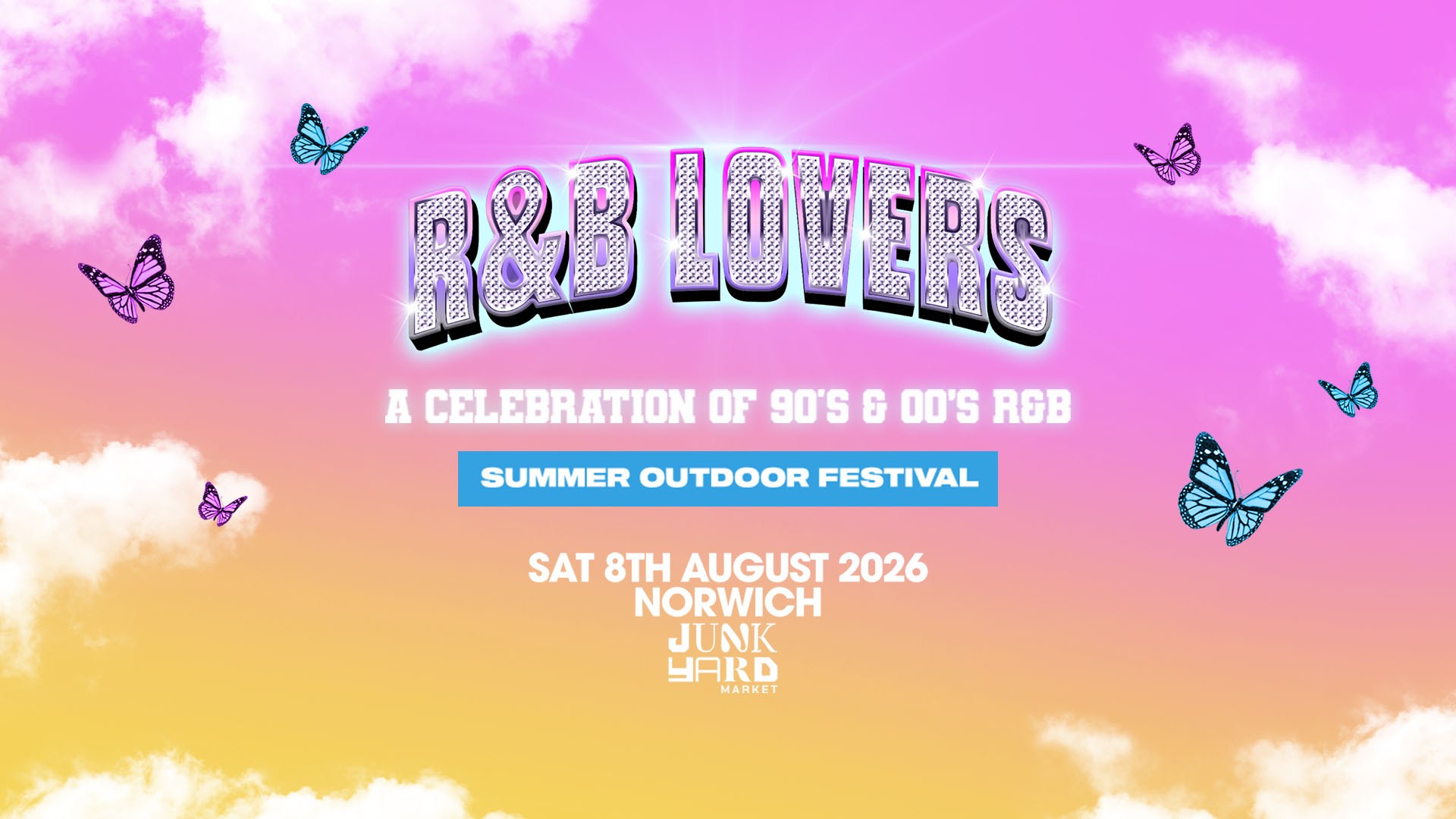 R&B LOVERS

A CELEBRATION OF 90'S & 00'S R&B

SUMMER OUTDOOR FESTIVAL

SAT 8TH AUGUST 2026
NORWICH

JUNK YARD MARKET